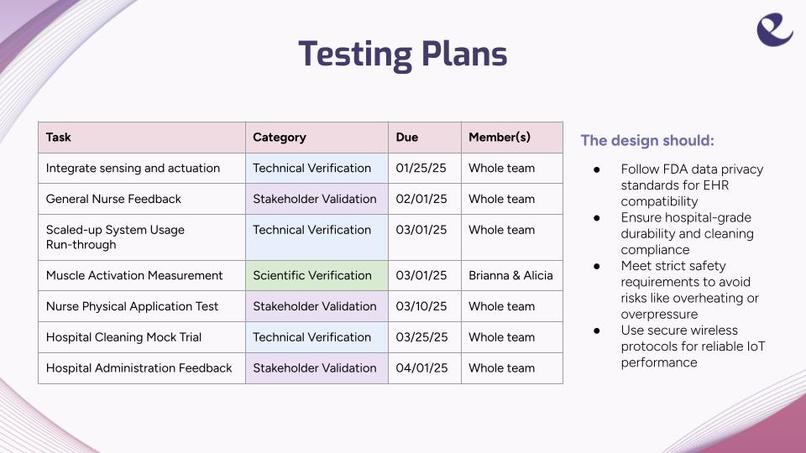 Testing Plans

| Task | Category | Due | Member(s) |
|---|---|---|---|
| Integrate sensing and actuation | Technical Verification | 01/25/25 | Whole team |
| General Nurse Feedback | Stakeholder Validation | 02/01/25 | Whole team |
| Scaled-up System Usage Run-through | Technical Verification | 03/01/25 | Whole team |
| Muscle Activation Measurement | Scientific Verification | 03/01/25 | Brianna & Alicia |
| Nurse Physical Application Test | Stakeholder Validation | 03/10/25 | Whole team |
| Hospital Cleaning Mock Trial | Technical Verification | 03/25/25 | Whole team |
| Hospital Administration Feedback | Stakeholder Validation | 04/01/25 | Whole team |

The design should:

● Follow FDA data privacy standards for EHR compatibility
● Ensure hospital-grade durability and cleaning compliance
● Meet strict safety requirements to avoid risks like overheating or overpressure
● Use secure wireless protocols for reliable IoT performance